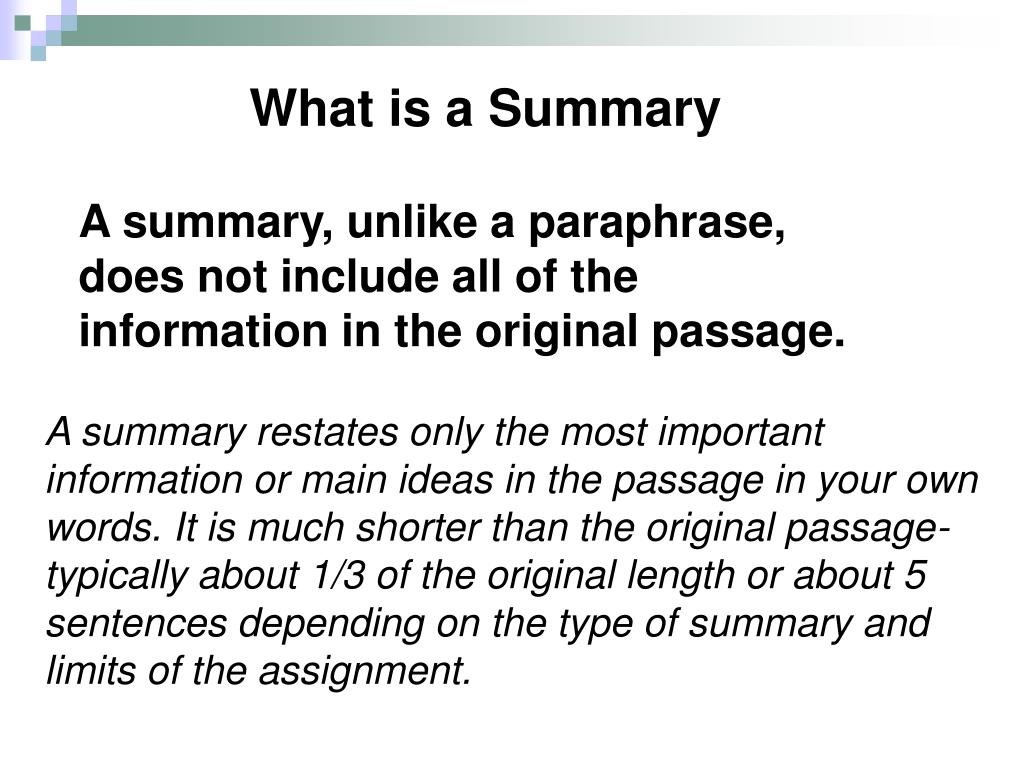 What is a Summary

A summary, unlike a paraphrase, does not include all of the information in the original passage.

A summary restates only the most important information or main ideas in the passage in your own words. It is much shorter than the original passage- typically about 1/3 of the original length or about 5 sentences depending on the type of summary and limits of the assignment.